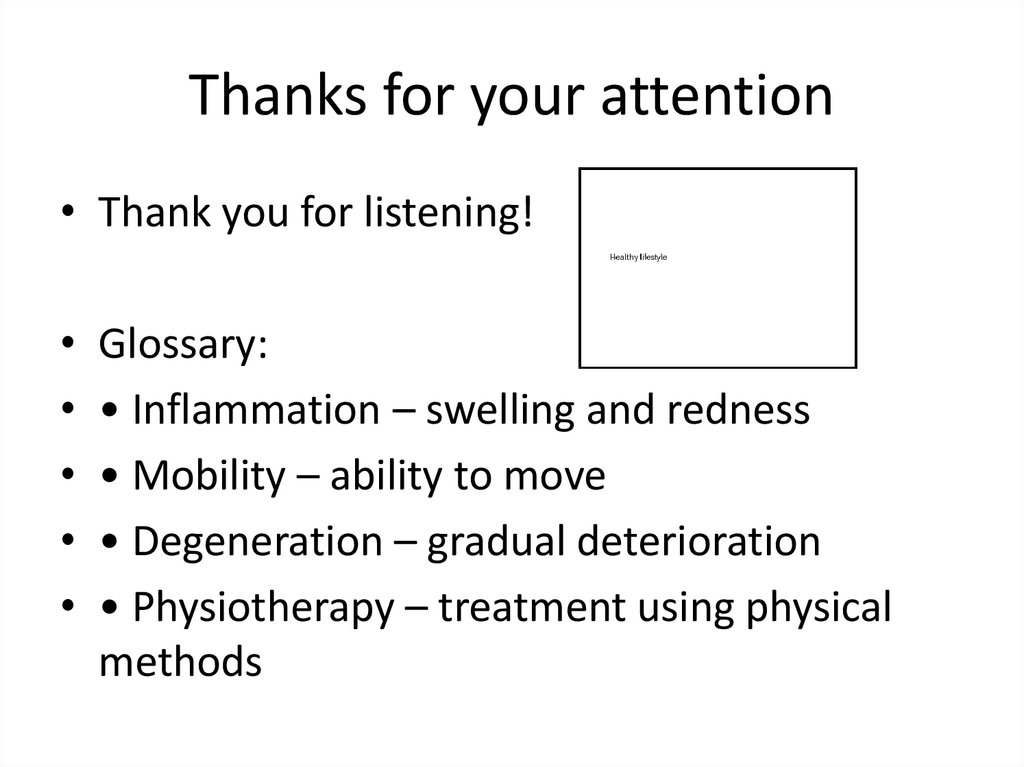 Thanks for your attention

• Thank you for listening!

Healthy lifestyle

• Glossary:
• • Inflammation – swelling and redness
• • Mobility – ability to move
• • Degeneration – gradual deterioration
• • Physiotherapy – treatment using physical methods